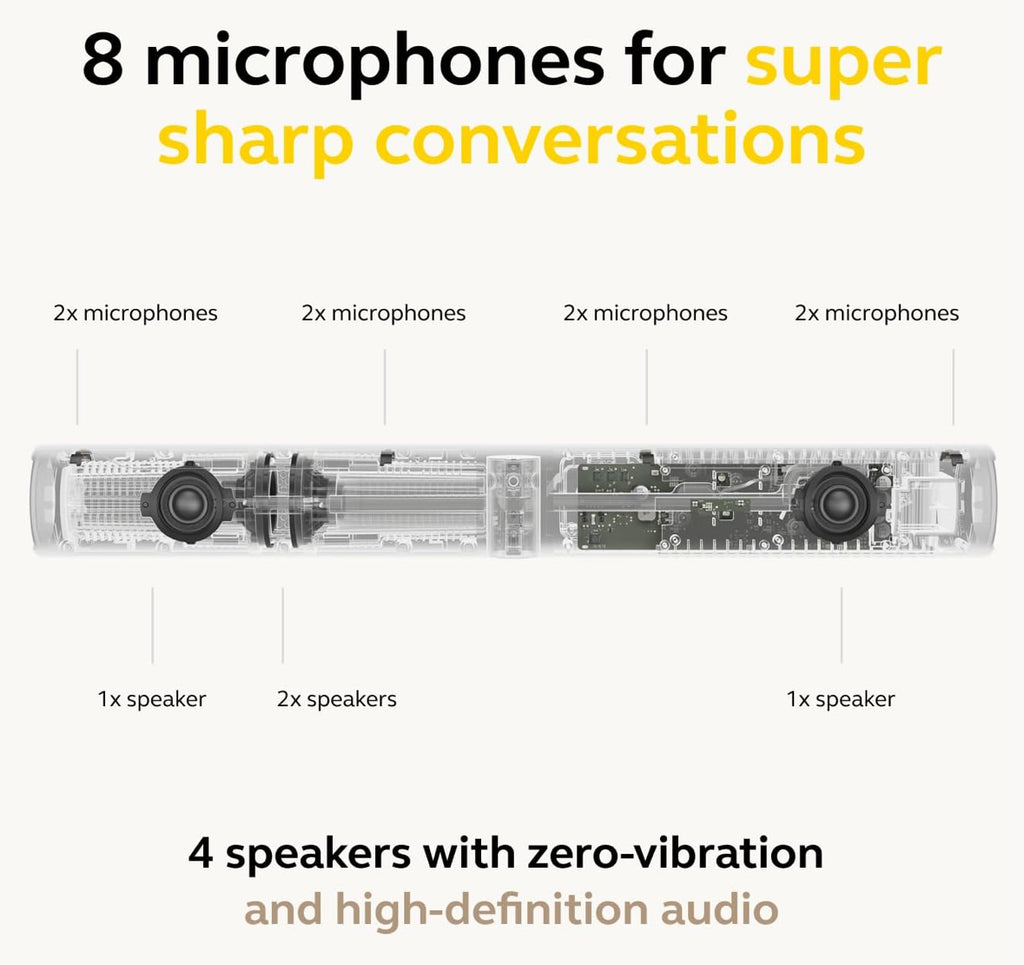 8 microphones for super sharp conversations

2x microphones

2x microphones

2x microphones

2x microphones

1x speaker

2x speakers

1x speaker

4 speakers with zero-vibration and high-definition audio